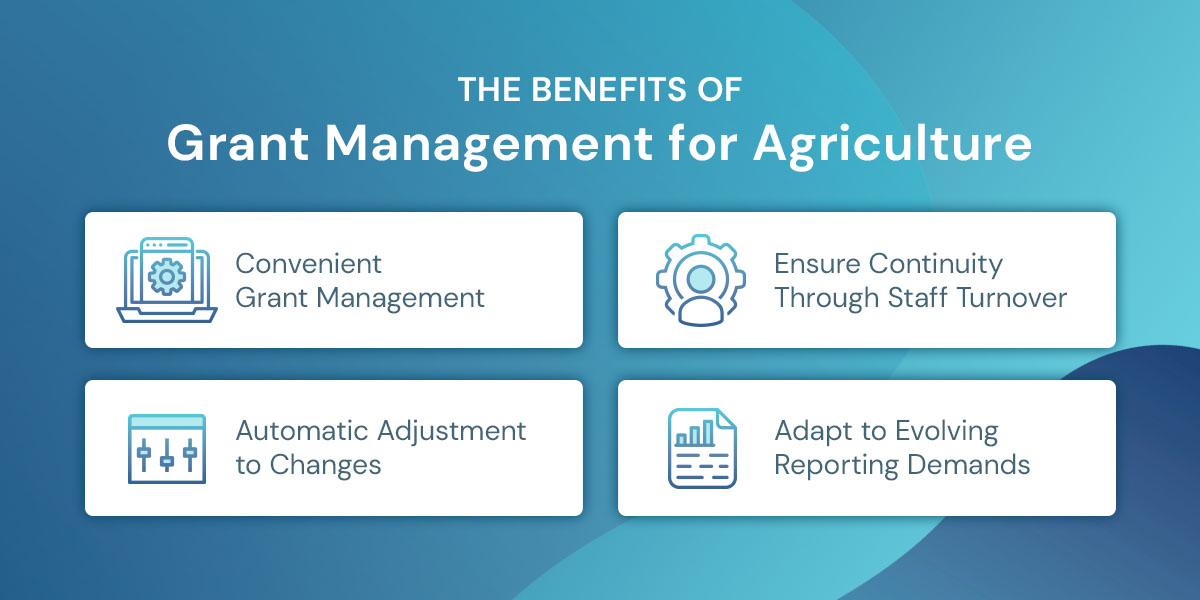 THE BENEFITS OF
Grant Management for Agriculture

Convenient Grant Management

Ensure Continuity Through Staff Turnover

Automatic Adjustment to Changes

Adapt to Evolving Reporting Demands